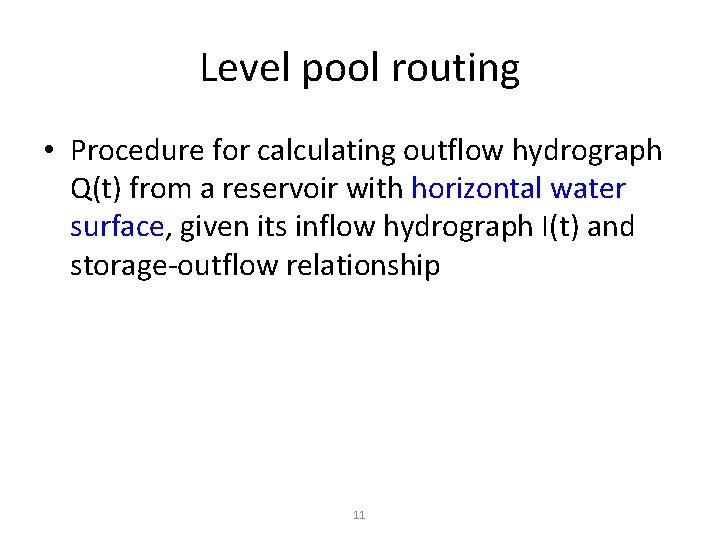 Level pool routing

• Procedure for calculating outflow hydrograph Q(t) from a reservoir with horizontal water surface, given its inflow hydrograph I(t) and storage-outflow relationship

11